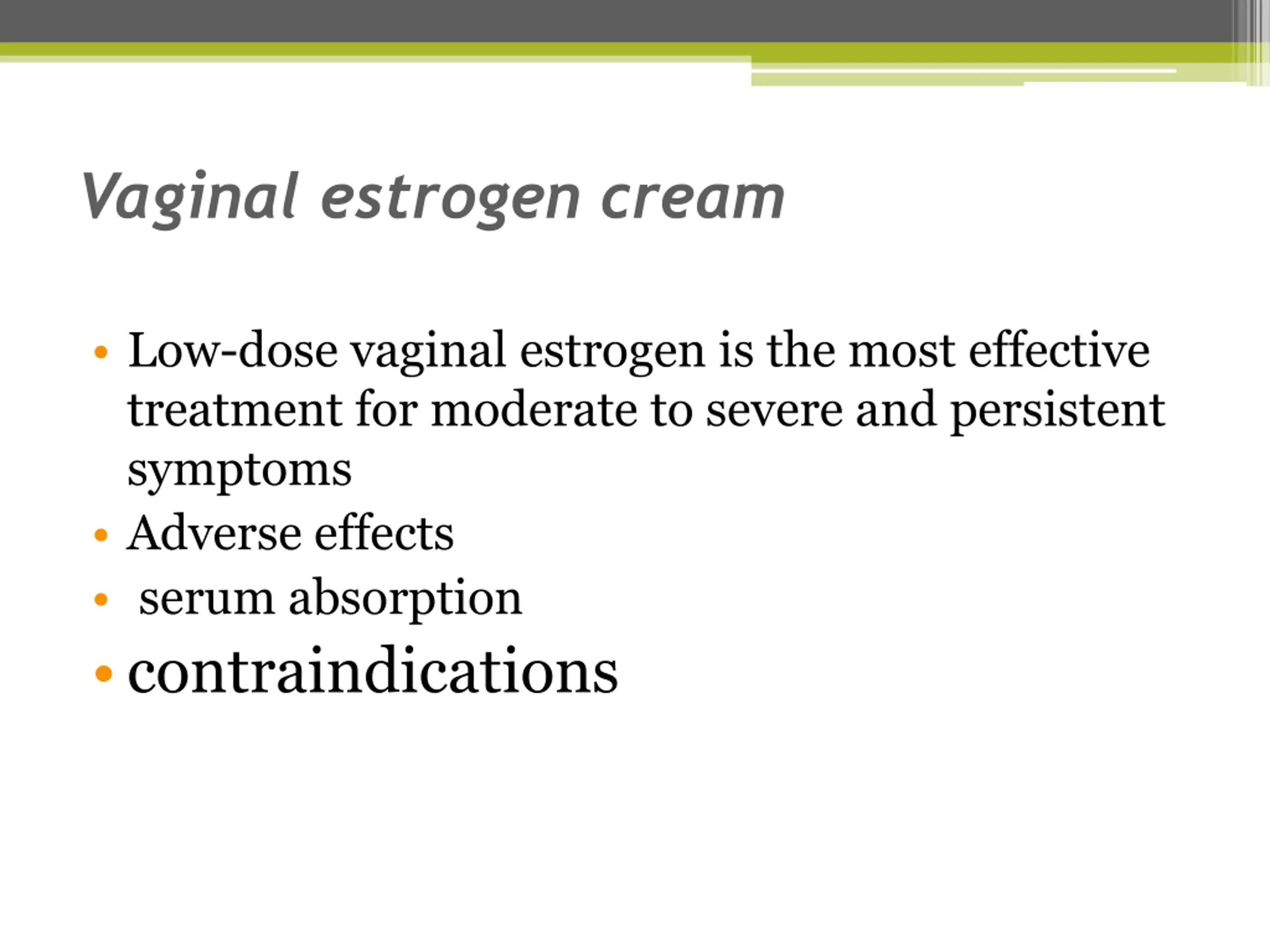 Vaginal estrogen cream

• Low-dose vaginal estrogen is the most effective treatment for moderate to severe and persistent symptoms
• Adverse effects
• serum absorption
• contraindications